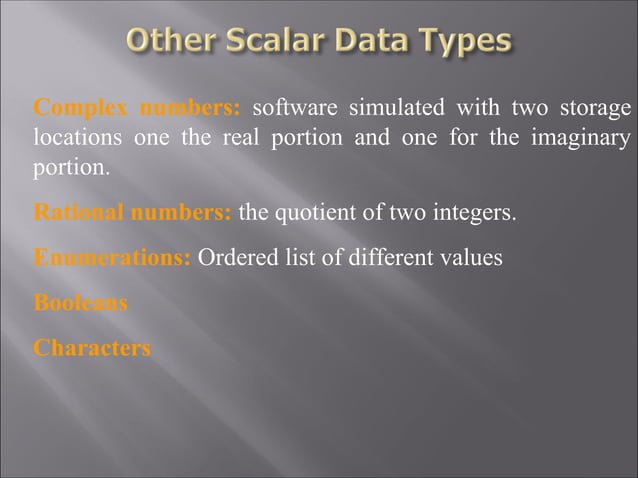 Other Scalar Data Types

Complex numbers: software simulated with two storage locations one the real portion and one for the imaginary portion.

Rational numbers: the quotient of two integers.

Enumerations: Ordered list of different values

Booleans

Characters